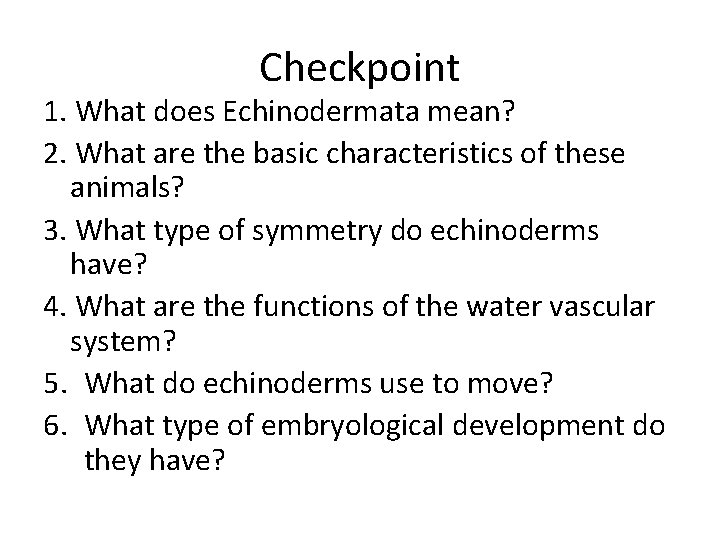 Checkpoint

1. What does Echinodermata mean?
2. What are the basic characteristics of these animals?
3. What type of symmetry do echinoderms have?
4. What are the functions of the water vascular system?
5. What do echinoderms use to move?
6. What type of embryological development do they have?